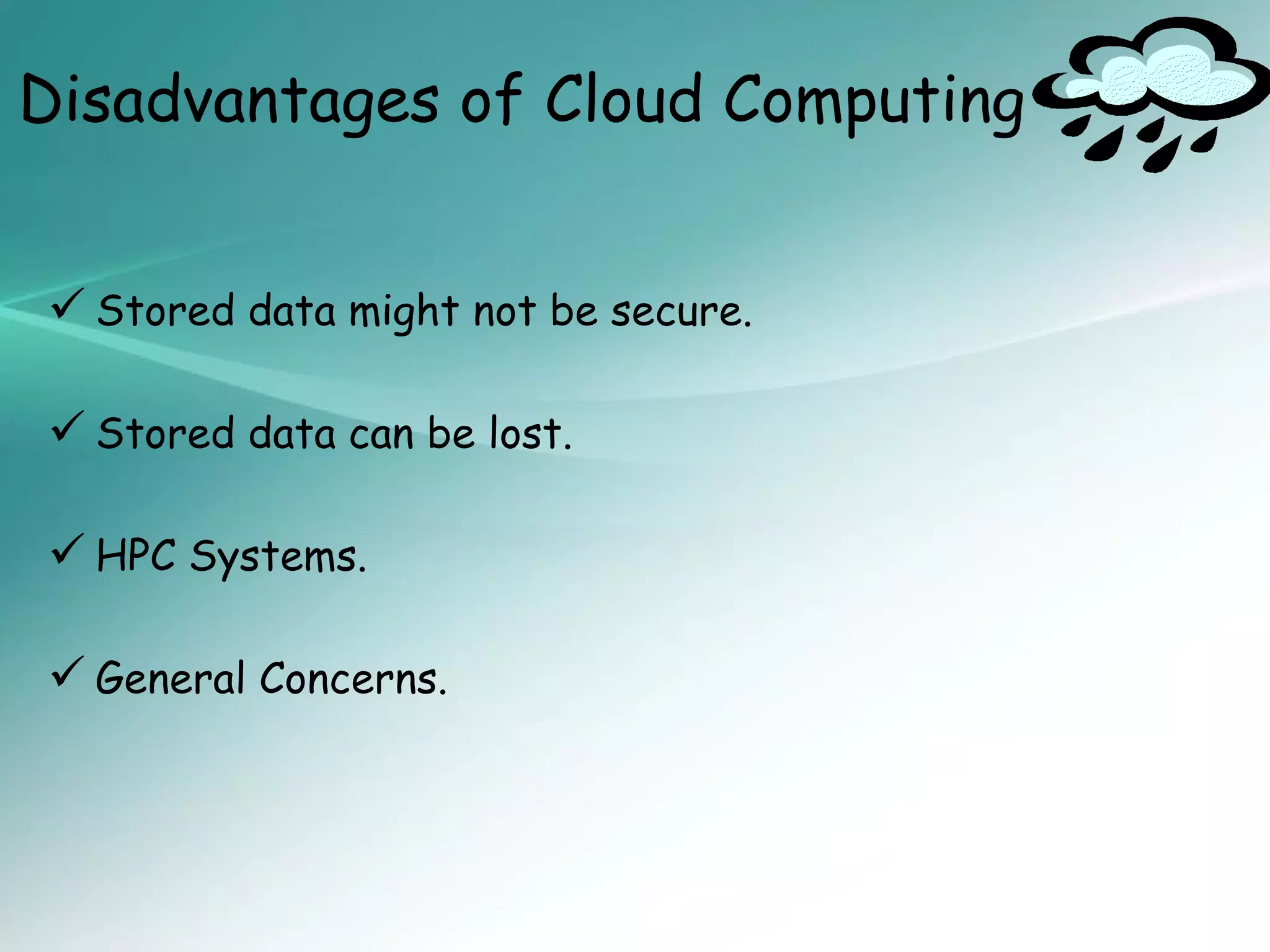 Disadvantages of Cloud Computing

✓ Stored data might not be secure.

✓ Stored data can be lost.

✓ HPC Systems.

✓ General Concerns.